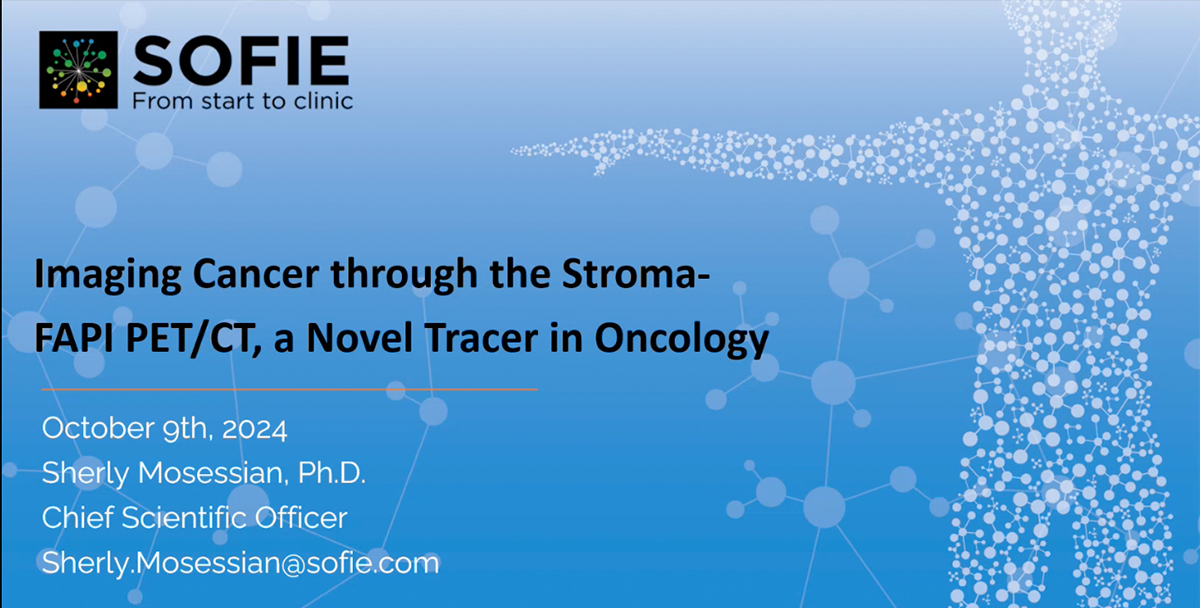 SOFIE
From start to clinic

Imaging Cancer through the Stroma- FAPI PET/CT, a Novel Tracer in Oncology

October 9th, 2024
Sherly Mosessian, Ph.D.
Chief Scientific Officer
Sherly.Mosessian@sofie.com